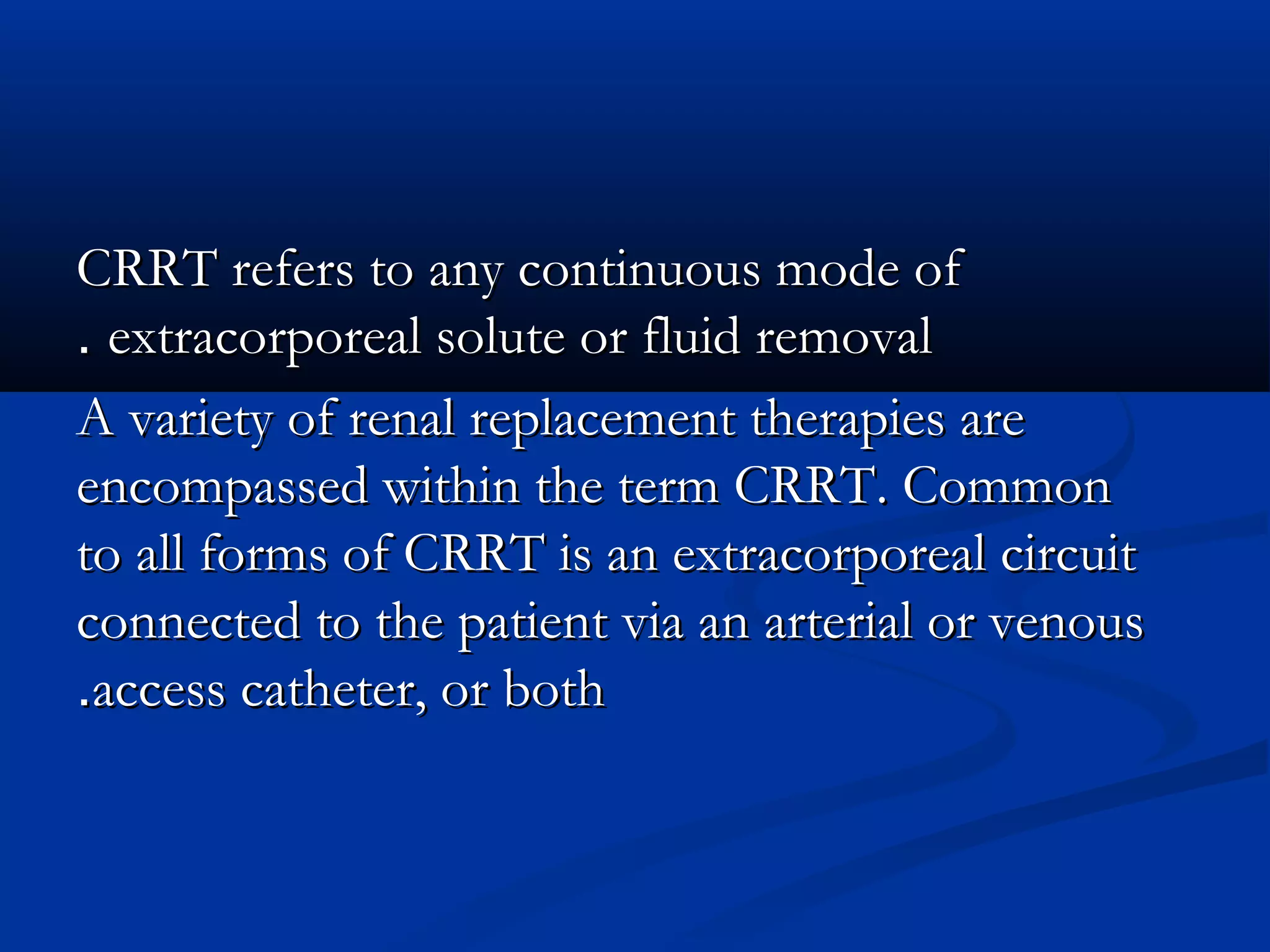 CRRT refers to any continuous mode of . extracorporeal solute or fluid removal

A variety of renal replacement therapies are encompassed within the term CRRT. Common to all forms of CRRT is an extracorporeal circuit connected to the patient via an arterial or venous .access catheter, or both